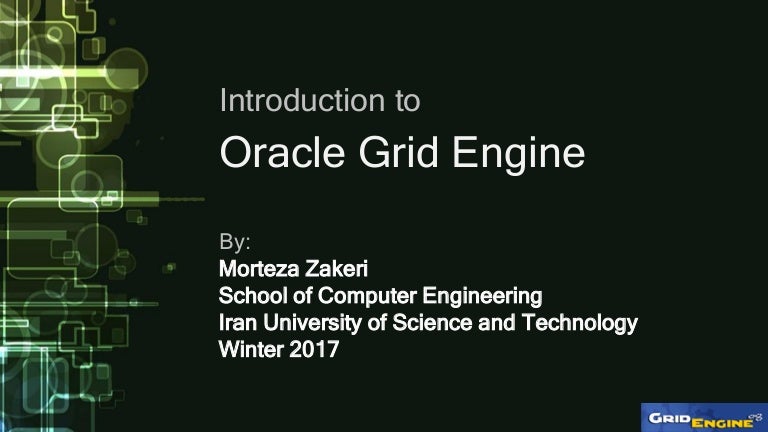 Introduction to
Oracle Grid Engine

By:
Morteza Zakeri
School of Computer Engineering
Iran University of Science and Technology
Winter 2017

GRID ENGINE